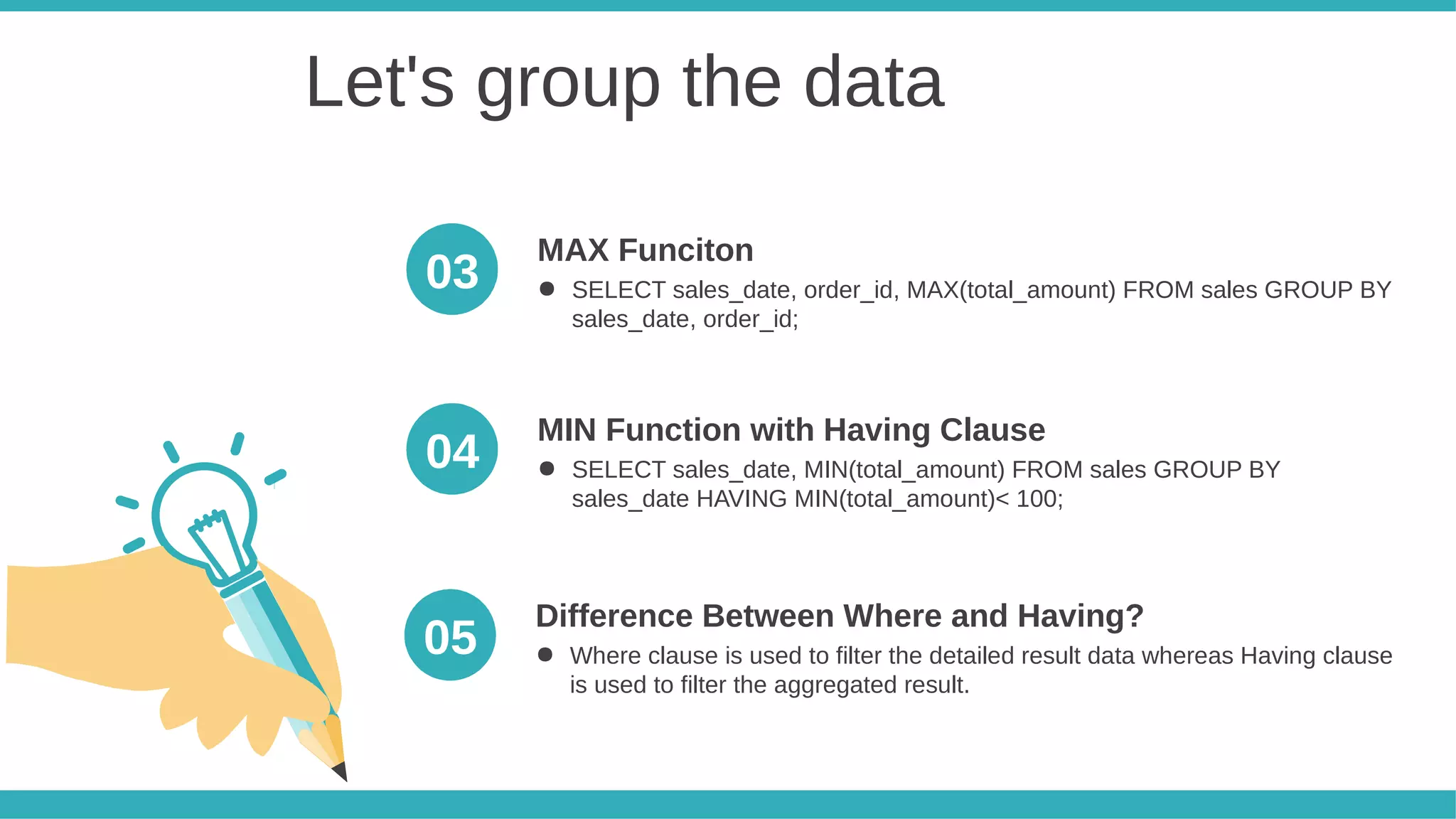 Let's group the data

03

MAX Funciton

● SELECT sales_date, order_id, MAX(total_amount) FROM sales GROUP BY sales_date, order_id;

04

MIN Function with Having Clause

● SELECT sales_date, MIN(total_amount) FROM sales GROUP BY sales_date HAVING MIN(total_amount)< 100;

05

Difference Between Where and Having?

● Where clause is used to filter the detailed result data whereas Having clause is used to filter the aggregated result.